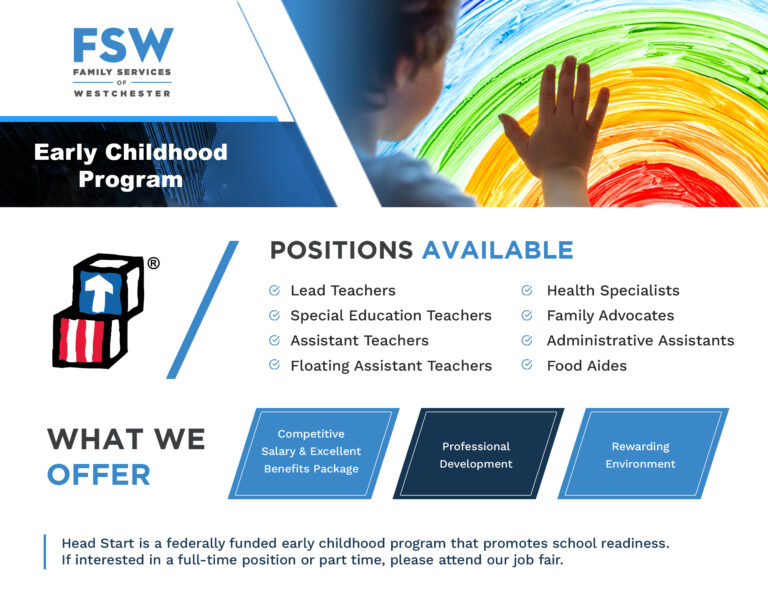 FSW
FAMILY SERVICES
OF
WESTCHESTER

Early Childhood Program

®

POSITIONS AVAILABLE

Lead Teachers
Special Education Teachers
Assistant Teachers
Floating Assistant Teachers

Health Specialists
Family Advocates
Administrative Assistants
Food Aides

WHAT WE OFFER

Competitive Salary & Excellent Benefits Package

Professional Development

Rewarding Environment

Head Start is a federally funded early childhood program that promotes school readiness. If interested in a full-time position or part time, please attend our job fair.